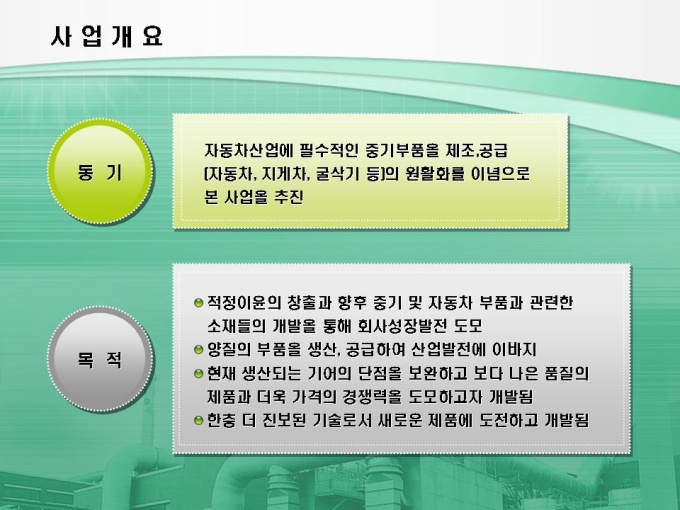 사 업 개 요

동 기

자동차산업에 필수적인 중기부품을 제조,공급 (자동차, 지게차, 굴삭기 등)의 원활화를 이념으로 본 사업을 추진

목 적

적정이윤의 창출과 향후 중기 및 자동차 부품과 관련한 소재들의 개발을 통해 회사성장발전 도모
양질의 부품을 생산, 공급하여 산업발전에 이바지
현재 생산되는 기어의 단점을 보완하고 보다 나은 품질의 제품과 더욱 가격의 경쟁력을 도모하고자 개발됨
한층 더 진보된 기술로서 새로운 제품에 도전하고 개발됨